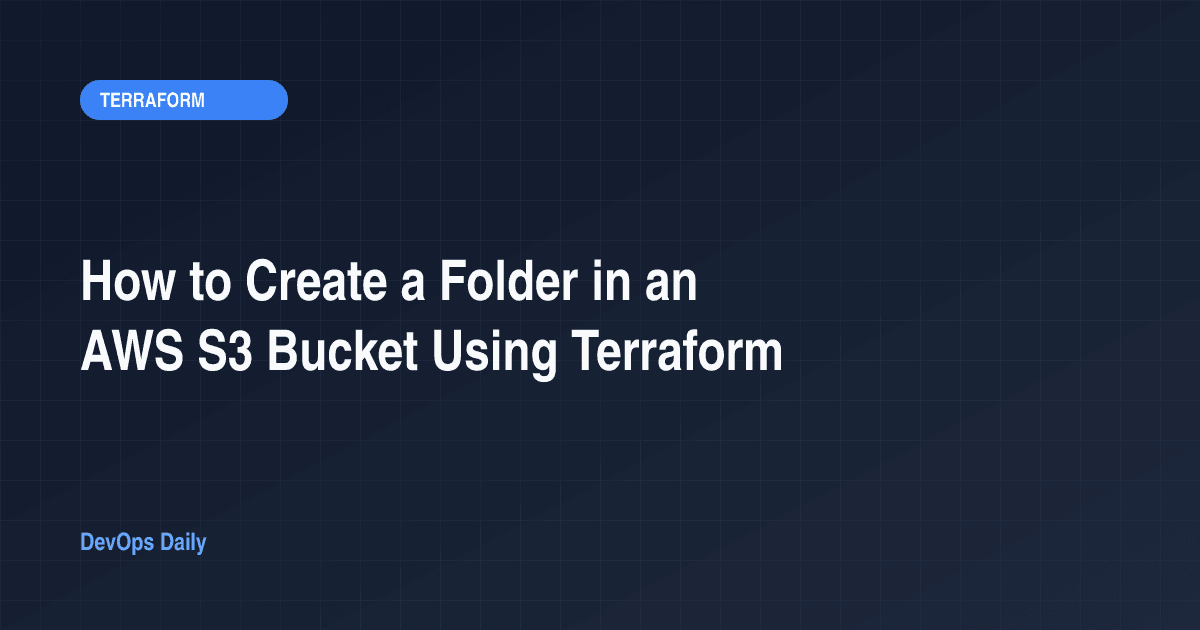 TERRAFORM

How to Create a Folder in an AWS S3 Bucket Using Terraform

DevOps Daily